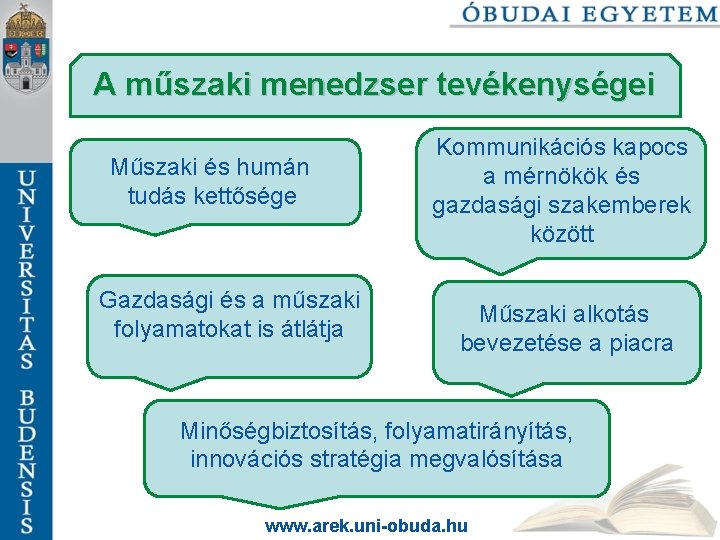 ÓBUDAI EGYETEM

UNIVERSITAS BUDENSIS

A műszaki menedzser tevékenységei

Műszaki és humán tudás kettősége

Kommunikációs kapocs a mérnökök és gazdasági szakemberek között

Gazdasági és a műszaki folyamatokat is átlátja

Műszaki alkotás bevezetése a piacra

Minőségbiztosítás, folyamatirányítás, innovációs stratégia megvalósítása

www.arek.uni-obuda.hu